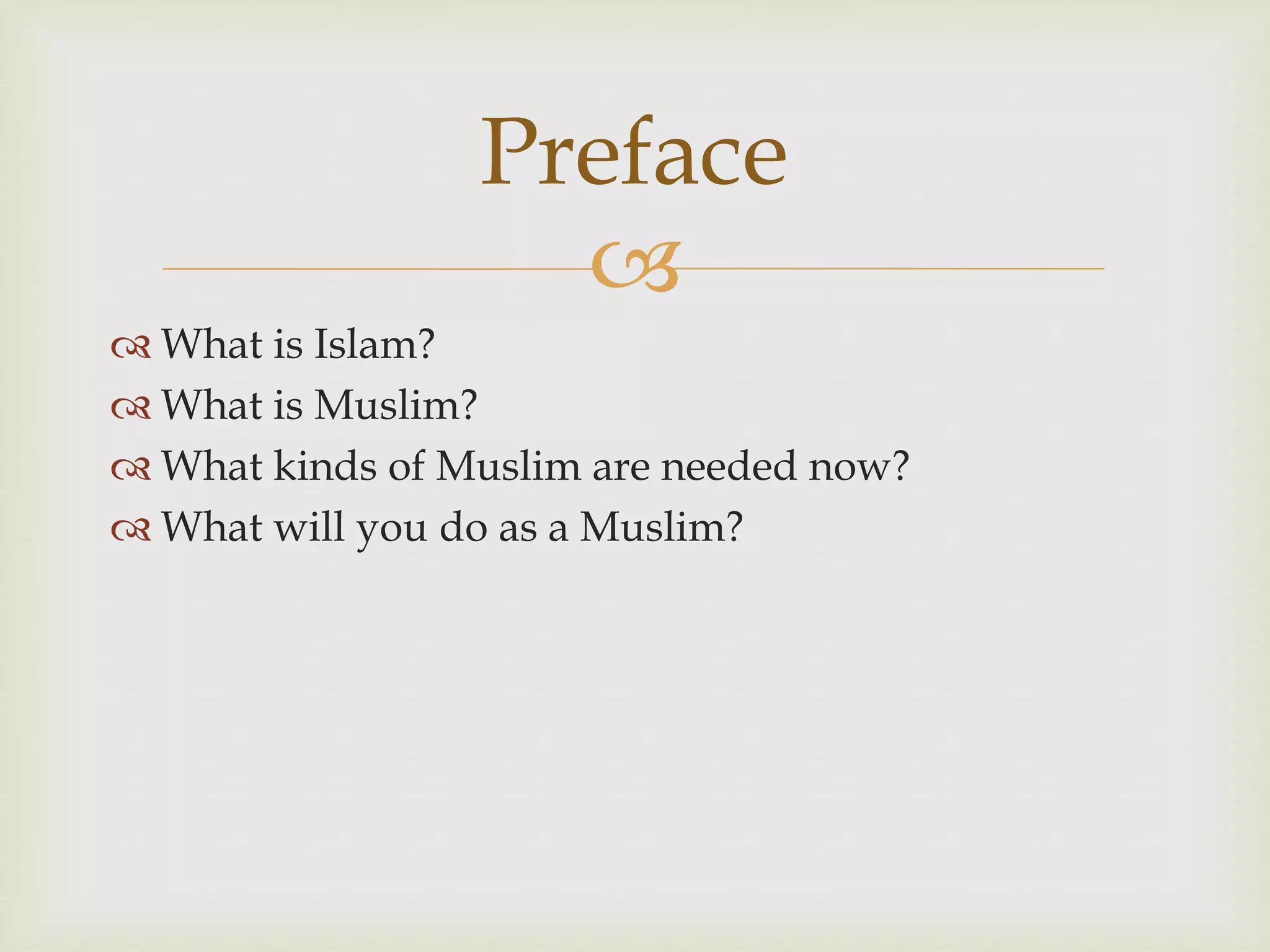 Preface

What is Islam?
What is Muslim?
What kinds of Muslim are needed now?
What will you do as a Muslim?